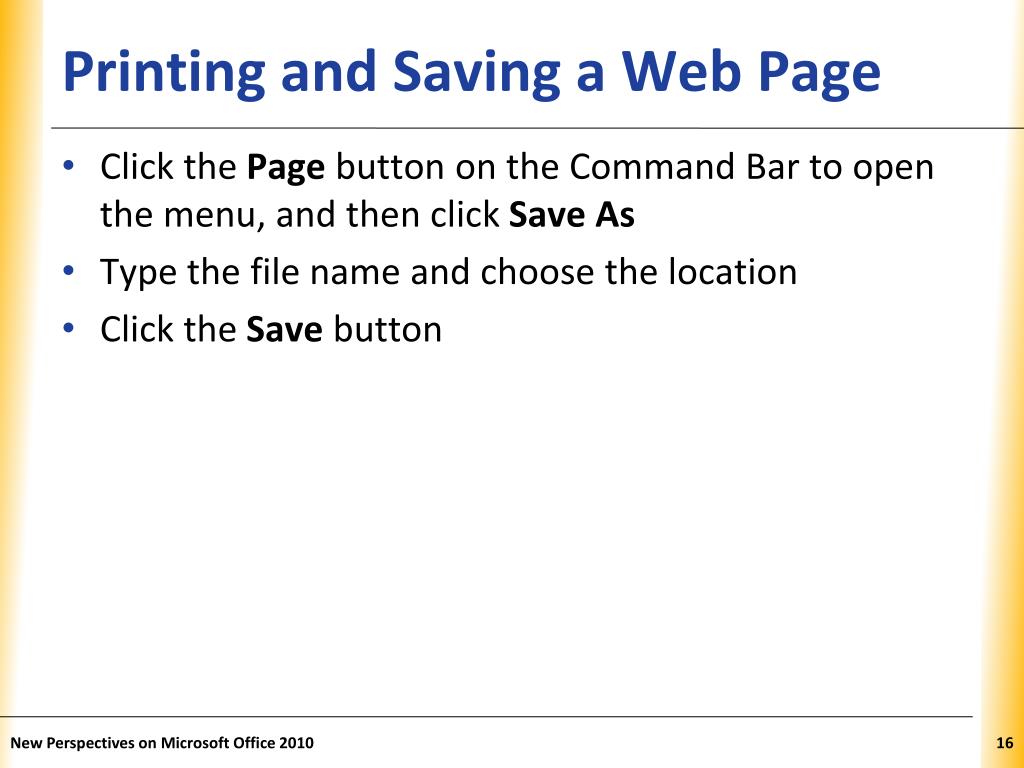 Printing and Saving a Web Page

• Click the Page button on the Command Bar to open the menu, and then click Save As
• Type the file name and choose the location
• Click the Save button

New Perspectives on Microsoft Office 2010

16